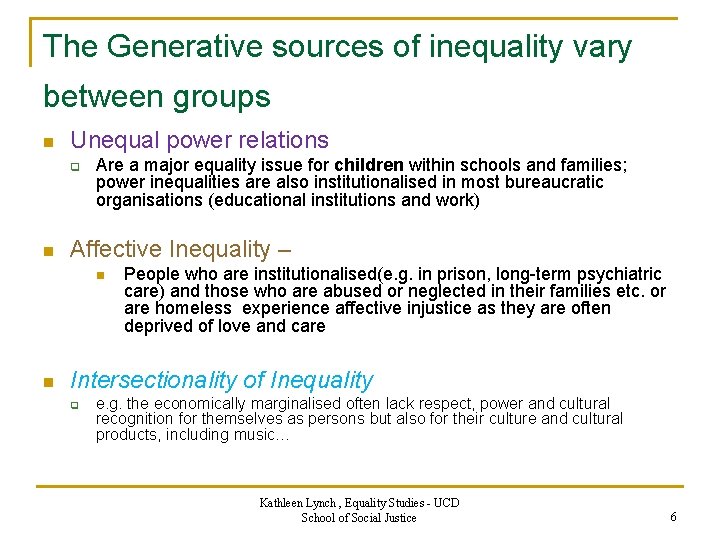 The Generative sources of inequality vary between groups

Unequal power relations

Are a major equality issue for children within schools and families; power inequalities are also institutionalised in most bureaucratic organisations (educational institutions and work)

Affective Inequality –

People who are institutionalised(e.g. in prison, long-term psychiatric care) and those who are abused or neglected in their families etc. or are homeless experience affective injustice as they are often deprived of love and care

Intersectionality of Inequality

e.g. the economically marginalised often lack respect, power and cultural recognition for themselves as persons but also for their culture and cultural products, including music…

Kathleen Lynch , Equality Studies - UCD
School of Social Justice

6